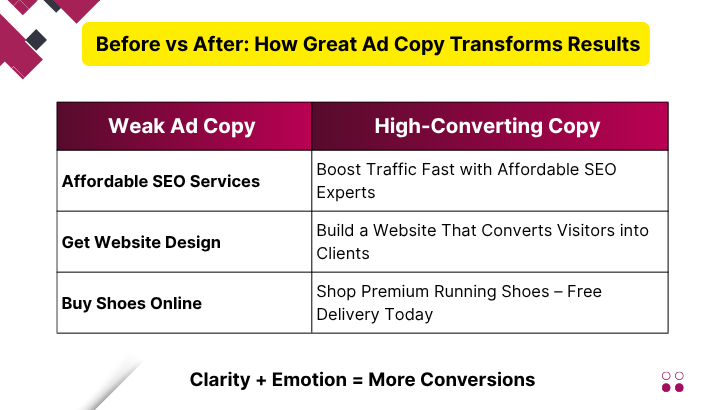 Before vs After: How Great Ad Copy Transforms Results

| Weak Ad Copy | High-Converting Copy |
|---|---|
| Affordable SEO Services | Boost Traffic Fast with Affordable SEO Experts |
| Get Website Design | Build a Website That Converts Visitors into Clients |
| Buy Shoes Online | Shop Premium Running Shoes – Free Delivery Today |

Clarity + Emotion = More Conversions